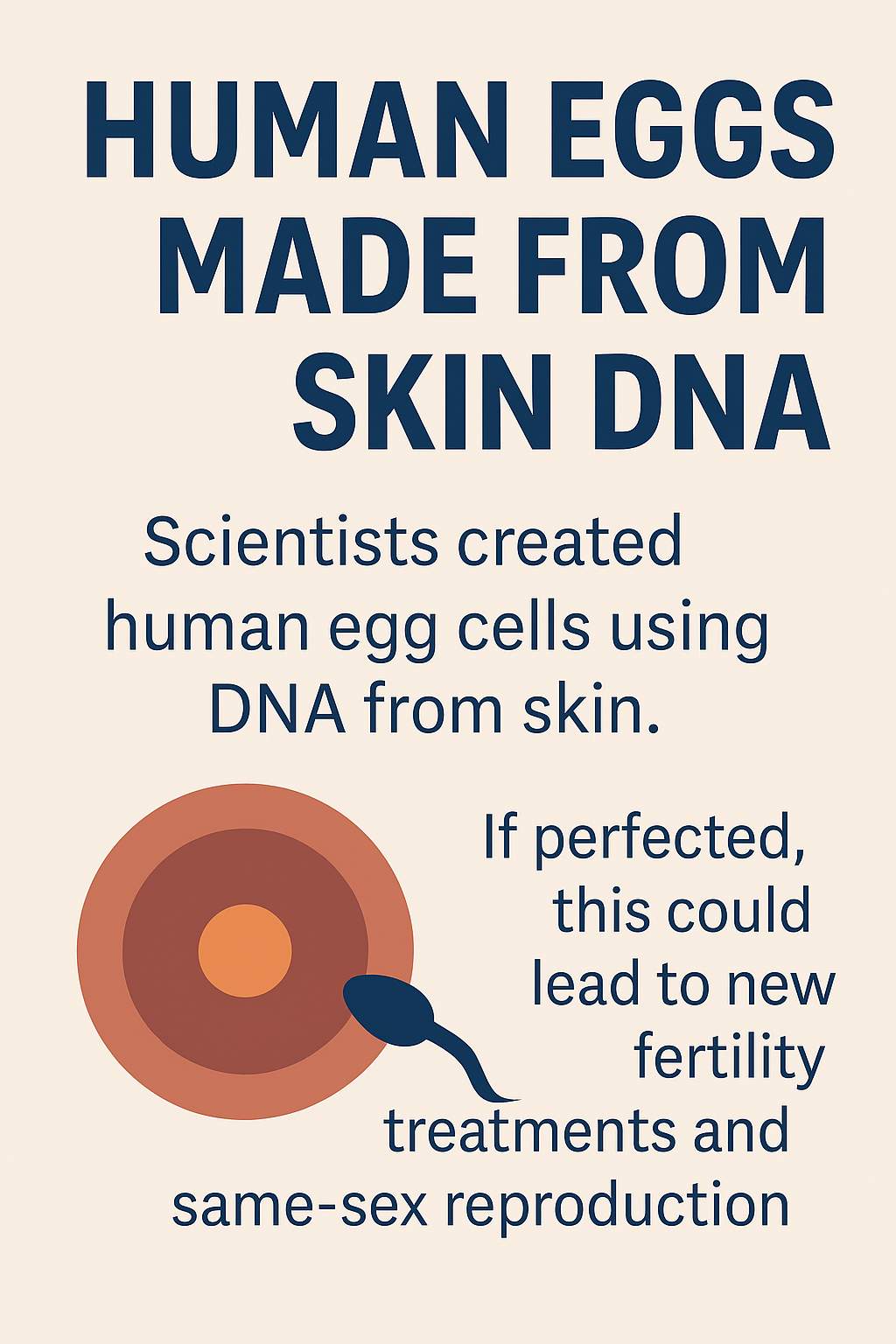 HUMAN EGGS MADE FROM SKIN DNA

Scientists created human egg cells using DNA from skin.

If perfected, this could lead to new fertility treatments and same-sex reproduction